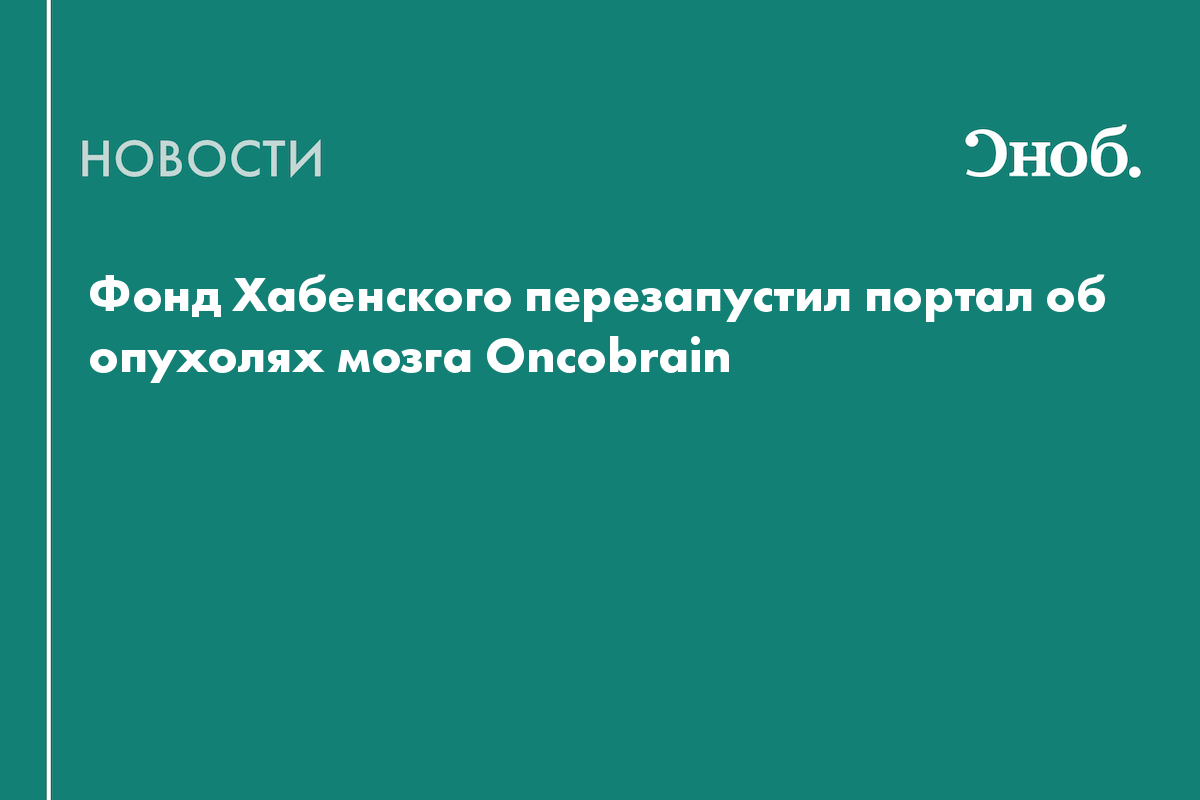 НОВОСТИ

Сноб.

Фонд Хабенского перезапустил портал об опухолях мозга Oncobrain